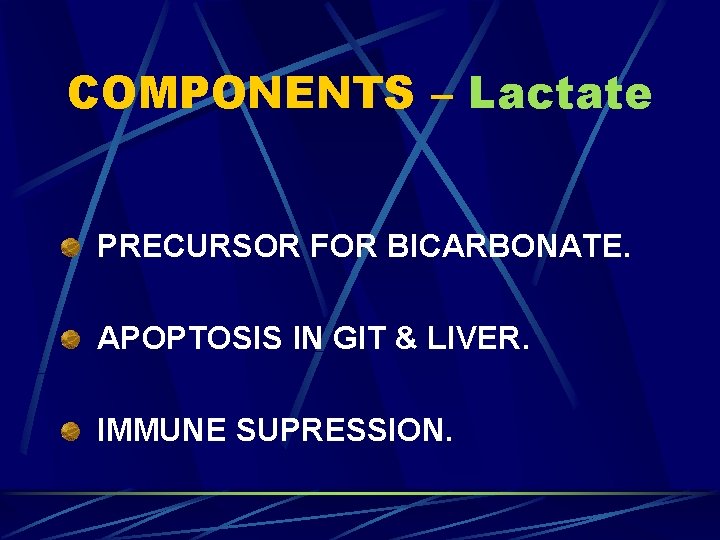 COMPONENTS – Lactate

PRECURSOR FOR BICARBONATE.

APOPTOSIS IN GIT & LIVER.

IMMUNE SUPRESSION.